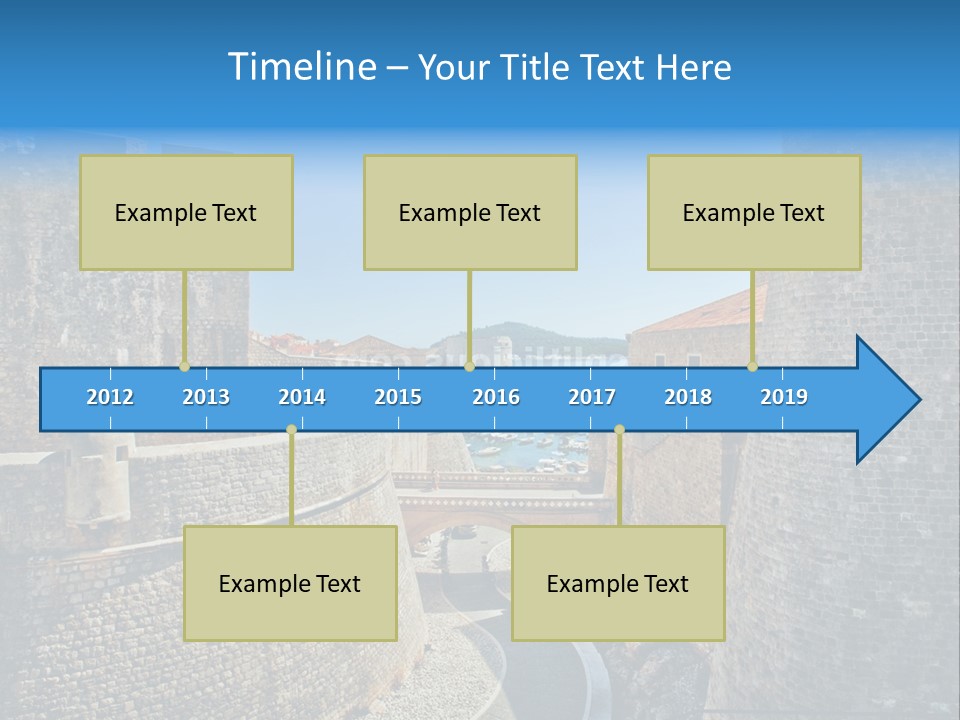 Timeline – Your Title Text Here

Example Text

Example Text

Example Text

2012 2013 2014 2015 2016 2017 2018 2019

Example Text

Example Text